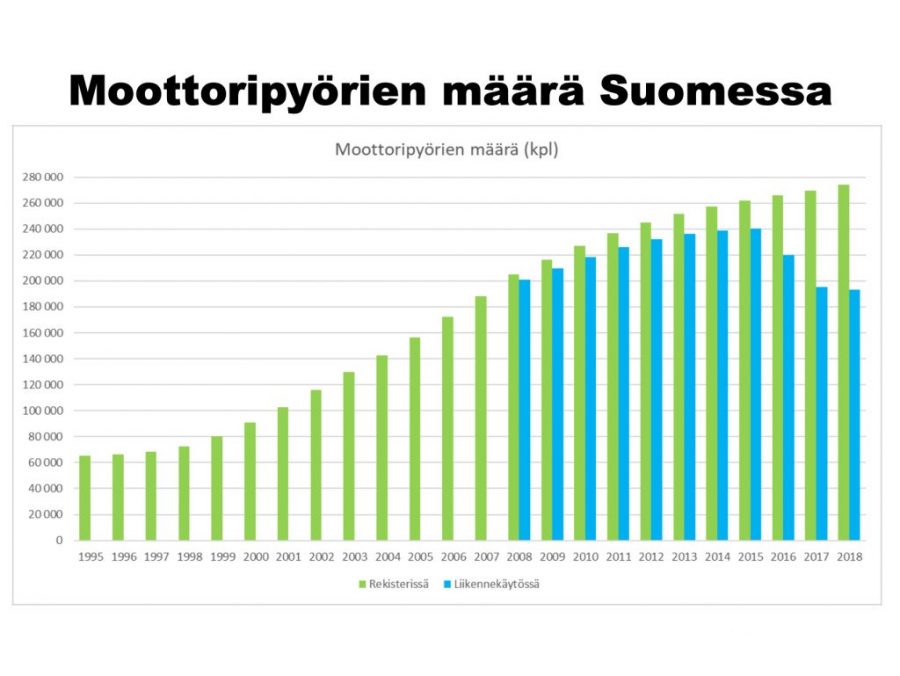 Moottoripyörien määrä Suomessa

Moottoripyörien määrä (kpl)

280 000
260 000
240 000
220 000
200 000
180 000
160 000
140 000
120 000
100 000
80 000
60 000
40 000
20 000
0

1995 1996 1997 1998 1999 2000 2001 2002 2003 2004 2005 2006 2007 2008 2009 2010 2011 2012 2013 2014 2015 2016 2017 2018

Rekisterissä Liikennekäytössä